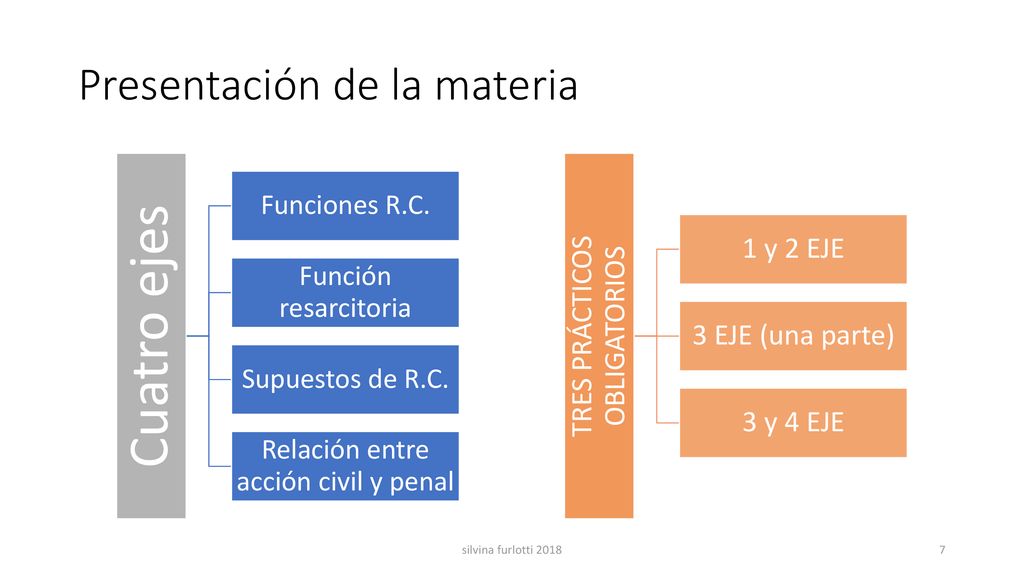 Presentación de la materia

Cuatro ejes

Funciones R.C.

Función resarcitoria

Supuestos de R.C.

Relación entre acción civil y penal

TRES PRÁCTICOS OBLIGATORIOS

1 y 2 EJE

3 EJE (una parte)

3 y 4 EJE

silvina furlotti 2018

7